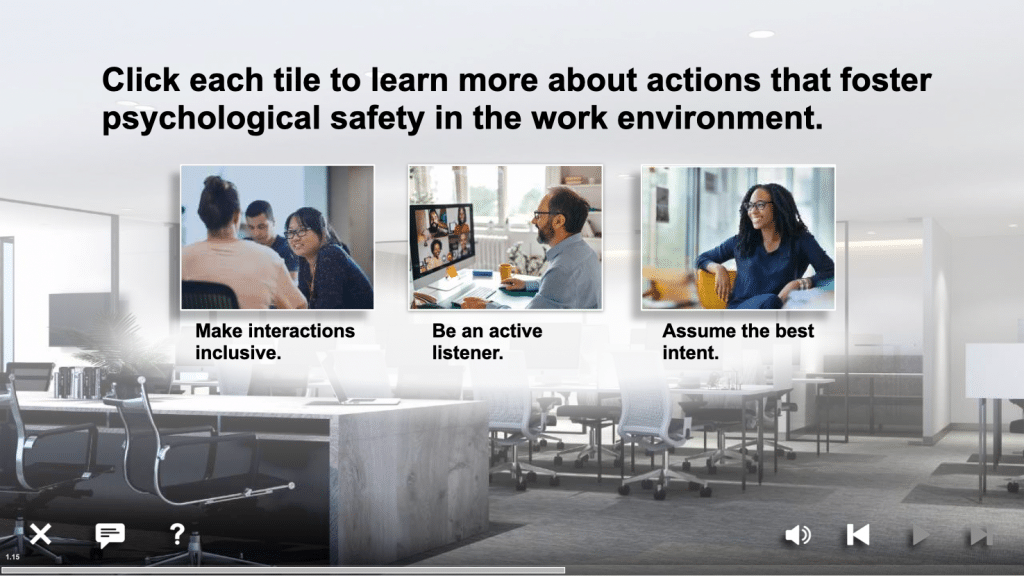 Click each tile to learn more about actions that foster psychological safety in the work environment.

Make interactions inclusive.

Be an active listener.

Assume the best intent.

?

1.15